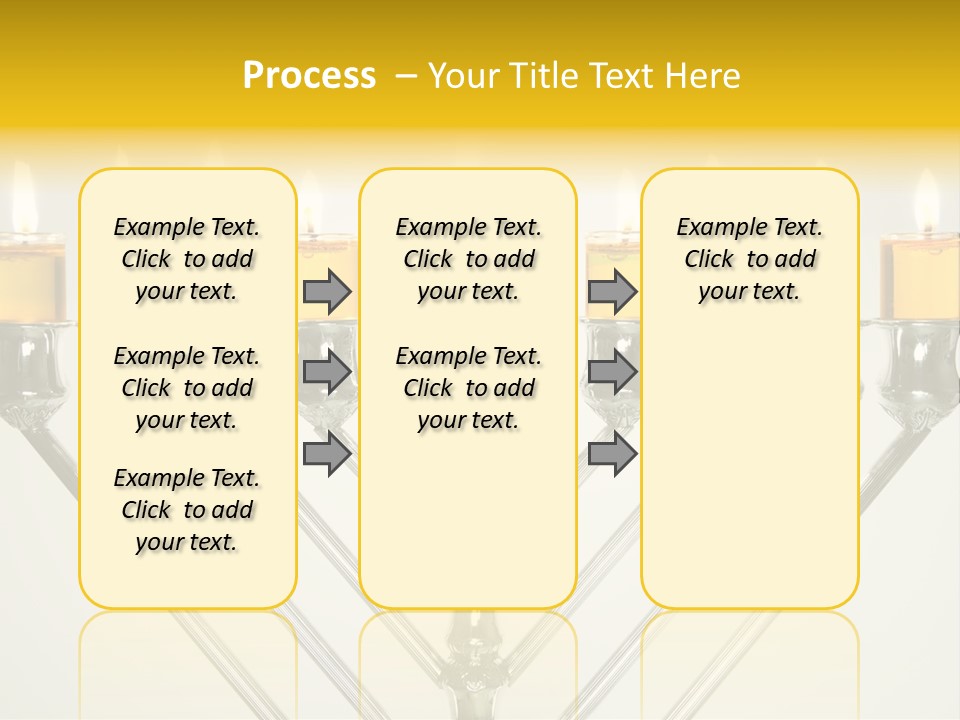 Process – Your Title Text Here

Example Text. Click to add your text.

Example Text. Click to add your text.

Example Text. Click to add your text.

Example Text. Click to add your text.

Example Text. Click to add your text.

Example Text. Click to add your text.